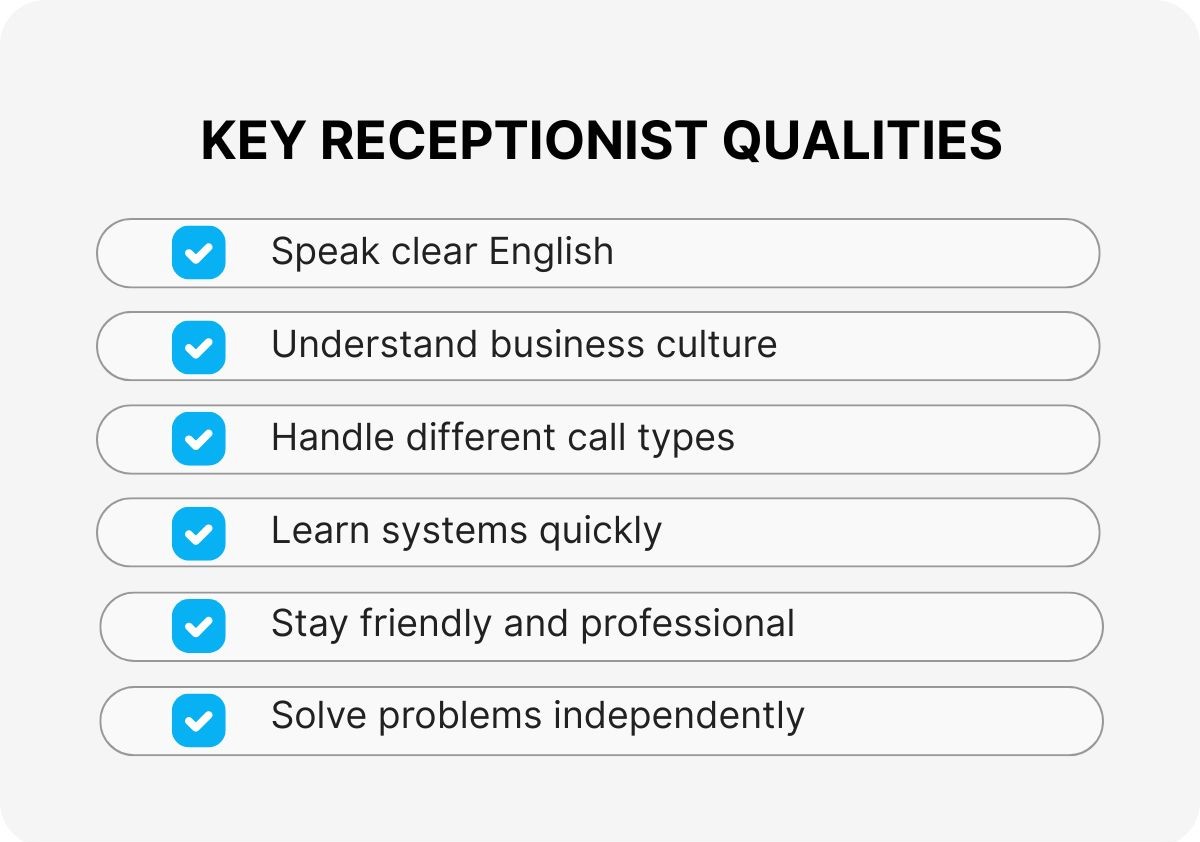 KEY RECEPTIONIST QUALITIES

Speak clear English

Understand business culture

Handle different call types

Learn systems quickly

Stay friendly and professional

Solve problems independently